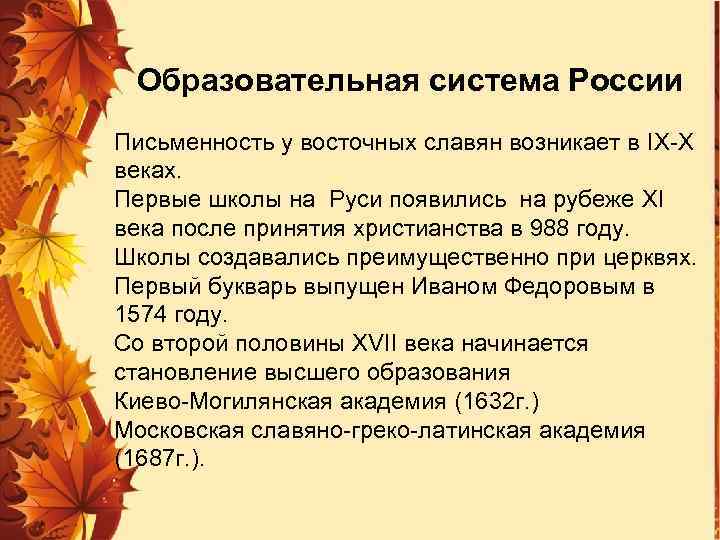 Образовательная система России

Письменность у восточных славян возникает в IX-X веках.
Первые школы на Руси появились на рубеже XI века после принятия христианства в 988 году.
Школы создавались преимущественно при церквях.
Первый букварь выпущен Иваном Федоровым в 1574 году.
Со второй половины XVII века начинается становление высшего образования
Киево-Могилянская академия (1632г.)
Московская славяно-греко-латинская академия (1687г.).